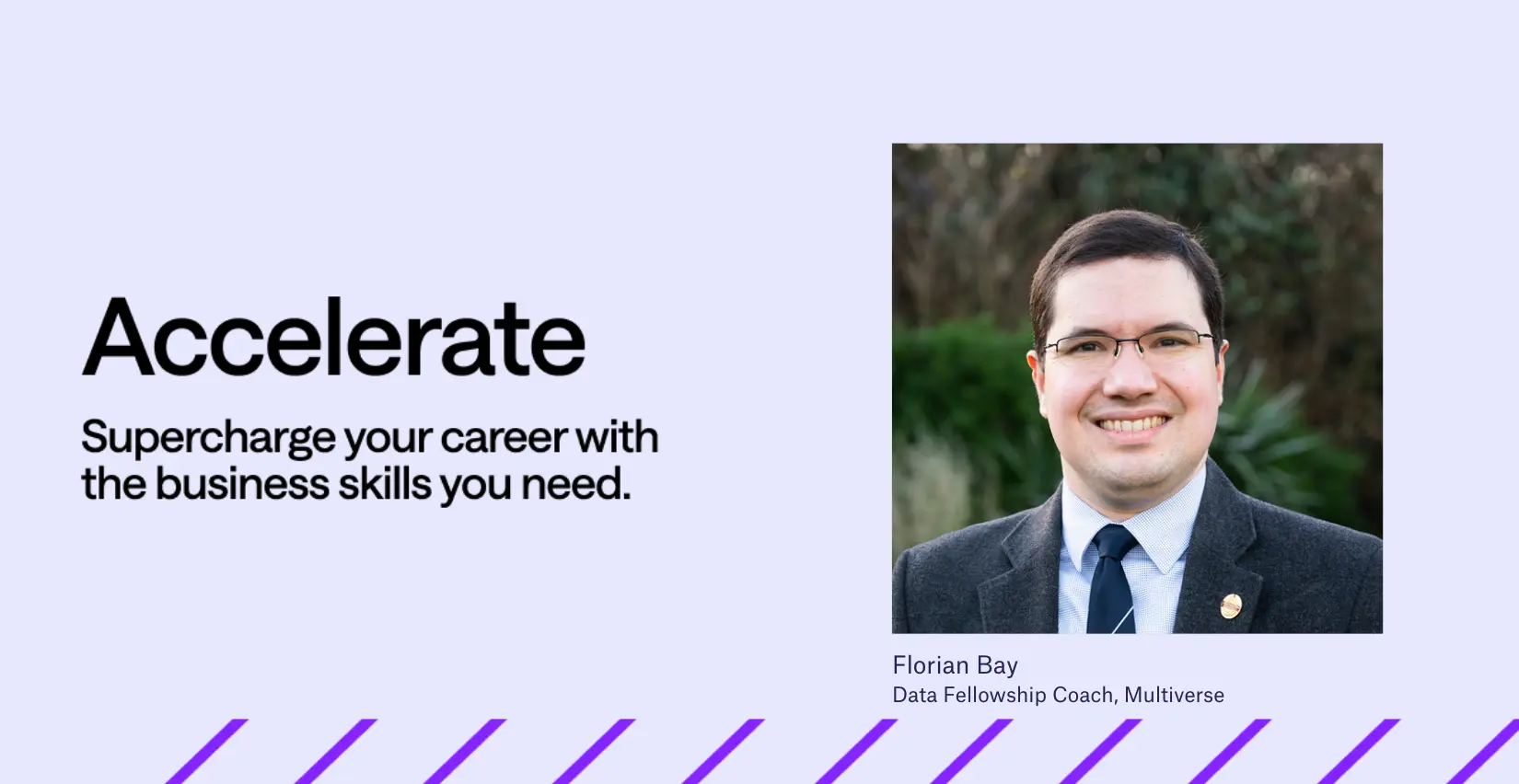 Accelerate

Supercharge your career with the business skills you need.

Florian Bay
Data Fellowship Coach, Multiverse